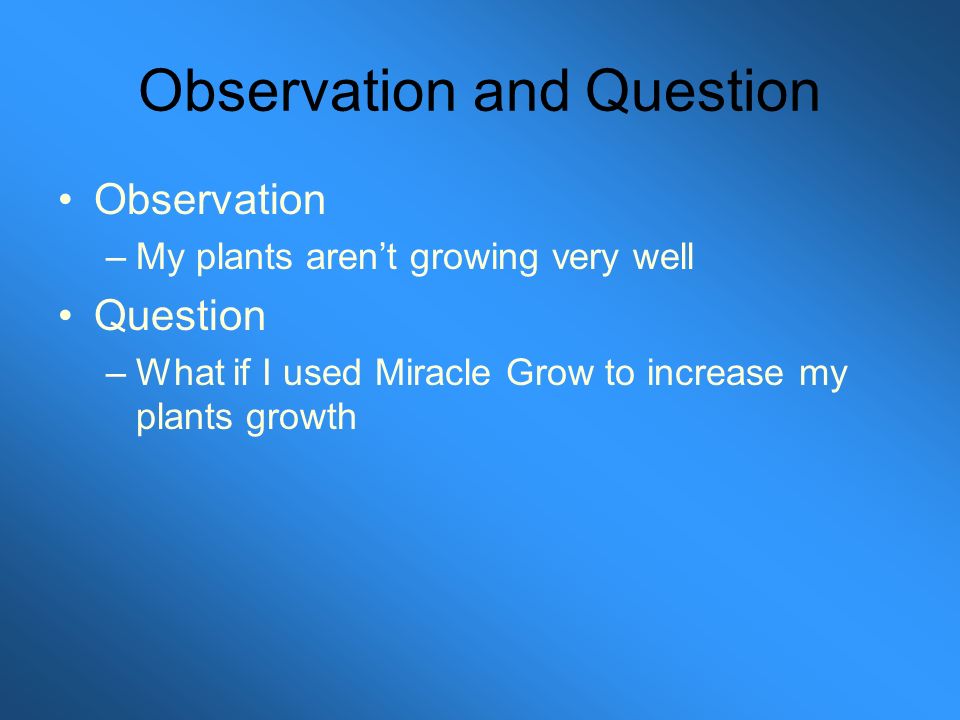 Observation and Question

• Observation
– My plants aren’t growing very well

• Question
– What if I used Miracle Grow to increase my plants growth